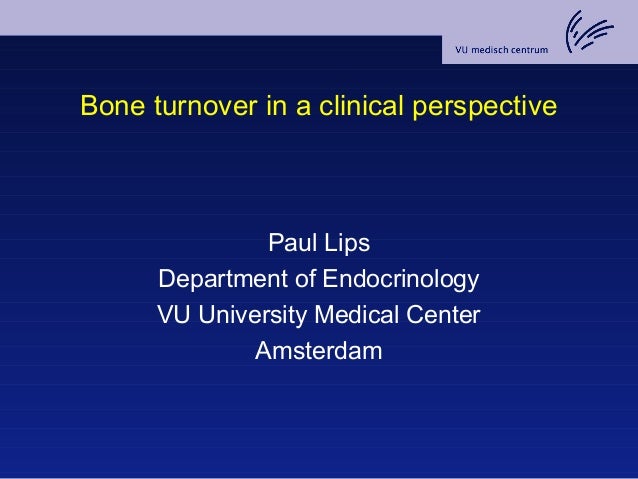 VU medisch centrum

Bone turnover in a clinical perspective

Paul Lips
Department of Endocrinology
VU University Medical Center
Amsterdam